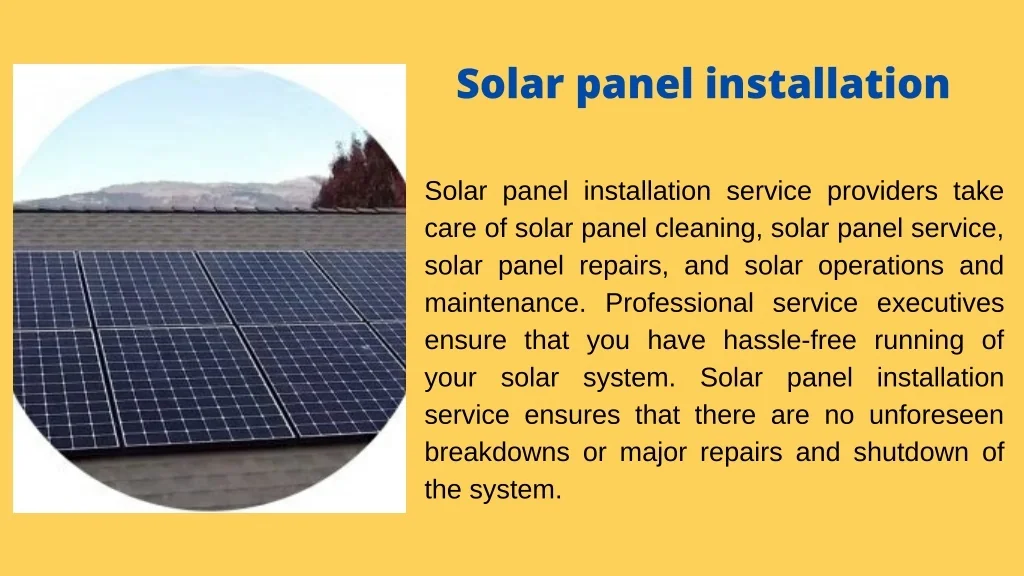 Solar panel installation

Solar panel installation service providers take care of solar panel cleaning, solar panel service, solar panel repairs, and solar operations and maintenance. Professional service executives ensure that you have hassle-free running of your solar system. Solar panel installation service ensures that there are no unforeseen breakdowns or major repairs and shutdown of the system.